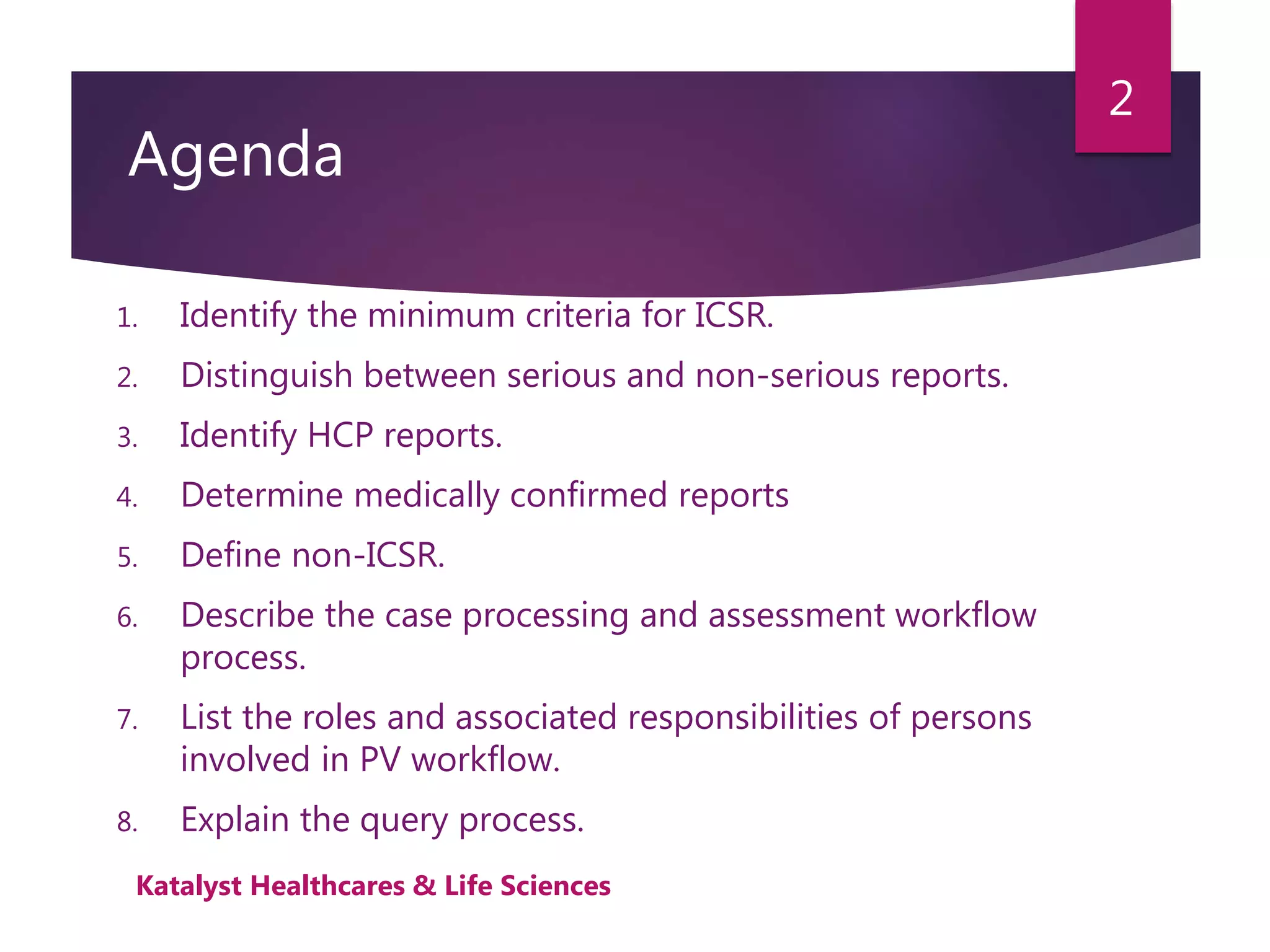 2

Agenda

1. Identify the minimum criteria for ICSR.
2. Distinguish between serious and non-serious reports.
3. Identify HCP reports.
4. Determine medically confirmed reports
5. Define non-ICSR.
6. Describe the case processing and assessment workflow process.
7. List the roles and associated responsibilities of persons involved in PV workflow.
8. Explain the query process.

Katalyst Healthcares & Life Sciences